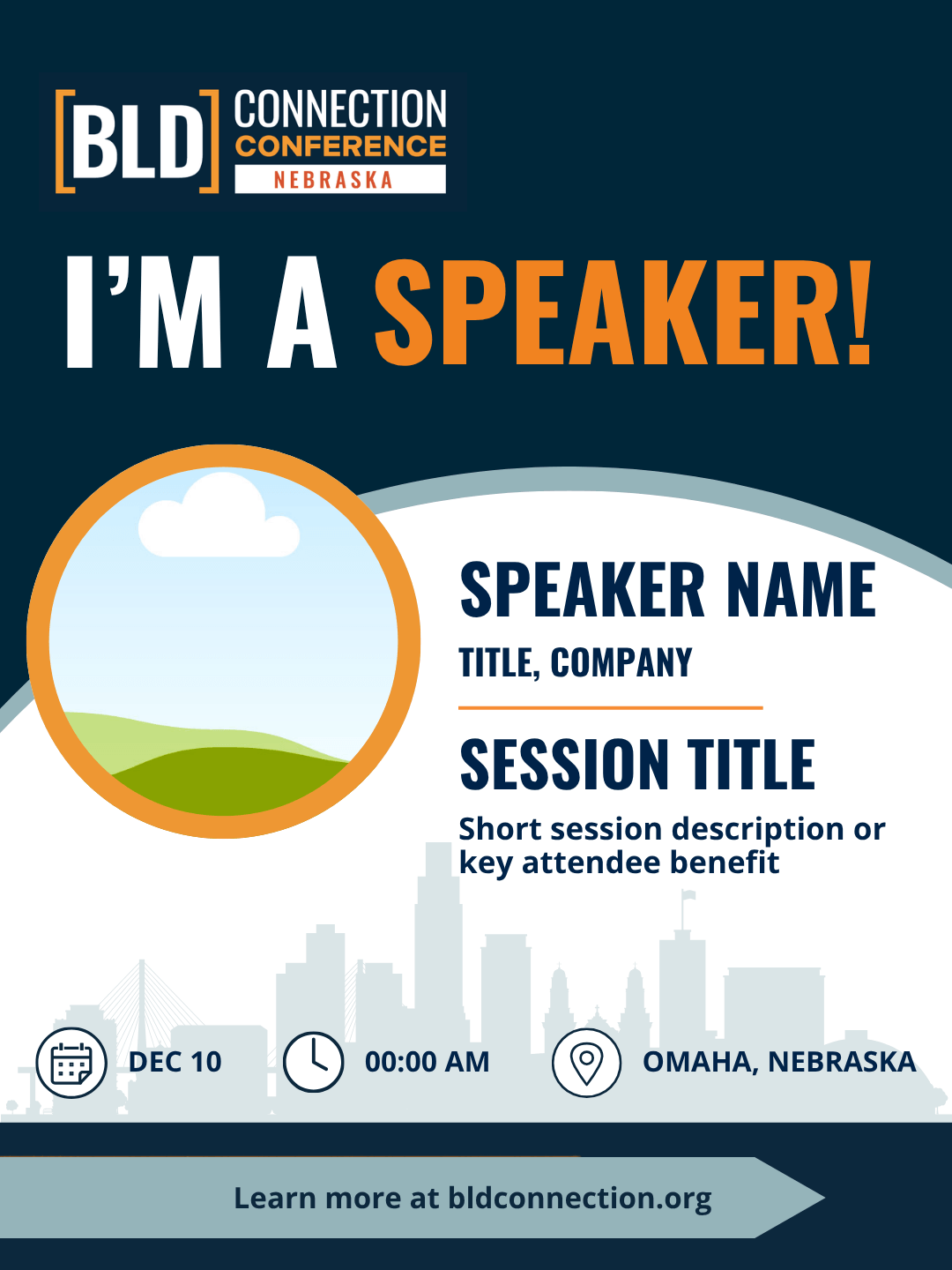 [BLD] CONNECTION
CONFERENCE
NEBRASKA

I'M A SPEAKER!

SPEAKER NAME

TITLE, COMPANY

SESSION TITLE

Short session description or key attendee benefit

DEC 10

00:00 AM

OMAHA, NEBRASKA

Learn more at bldconnection.org